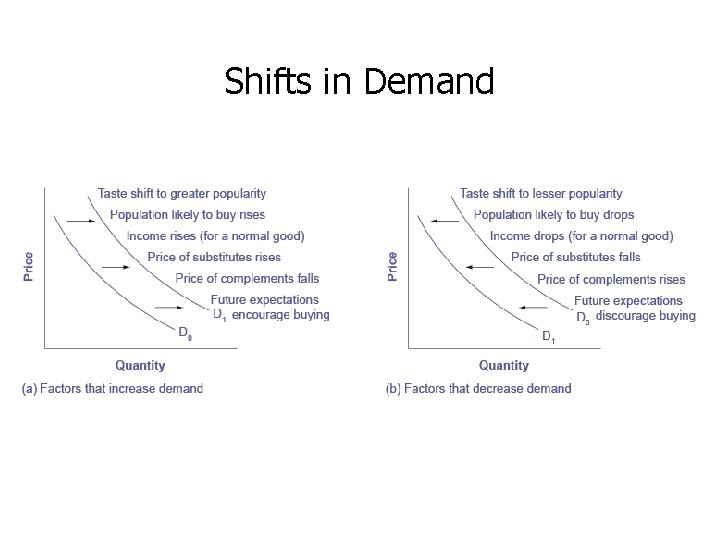 Shifts in Demand

Price

Taste shift to greater popularity
Population likely to buy rises
Income rises (for a normal good)
Price of substitutes rises
Price of complements falls
Future expectations encourage buying

$D_1$

$D_0$

Quantity

(a) Factors that increase demand

Price

Taste shift to lesser popularity
Population likely to buy drops
Income drops (for a normal good)
Price of substitutes falls
Price of complements rises
Future expectations discourage buying

$D_0$

$D_1$

Quantity

(b) Factors that decrease demand